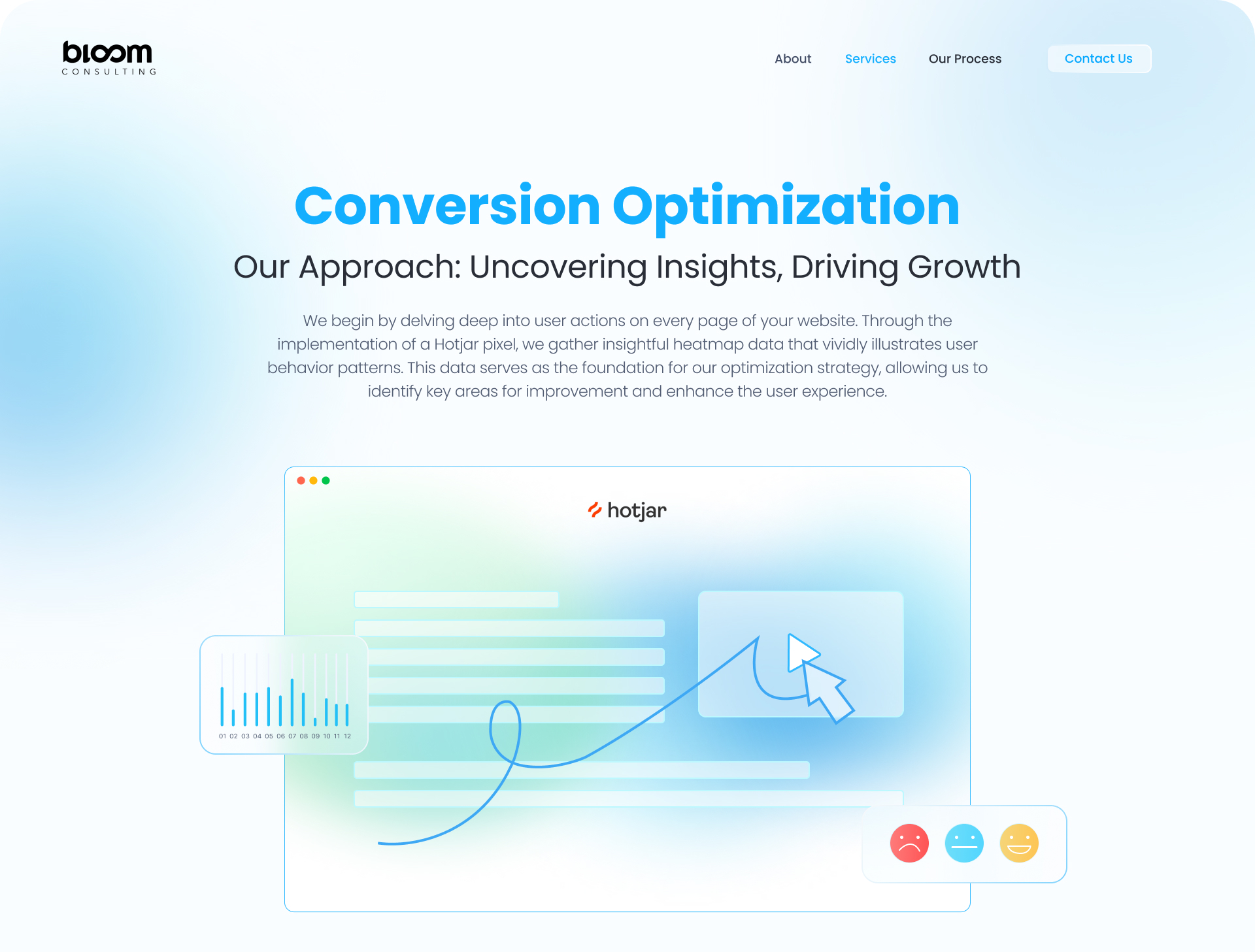 bloom
CONSULTING

About Services Our Process Contact Us

Conversion Optimization

Our Approach: Uncovering Insights, Driving Growth

We begin by delving deep into user actions on every page of your website. Through the implementation of a Hotjar pixel, we gather insightful heatmap data that vividly illustrates user behavior patterns. This data serves as the foundation for our optimization strategy, allowing us to identify key areas for improvement and enhance the user experience.

hotjar

01 02 03 04 05 06 07 08 09 10 11 12